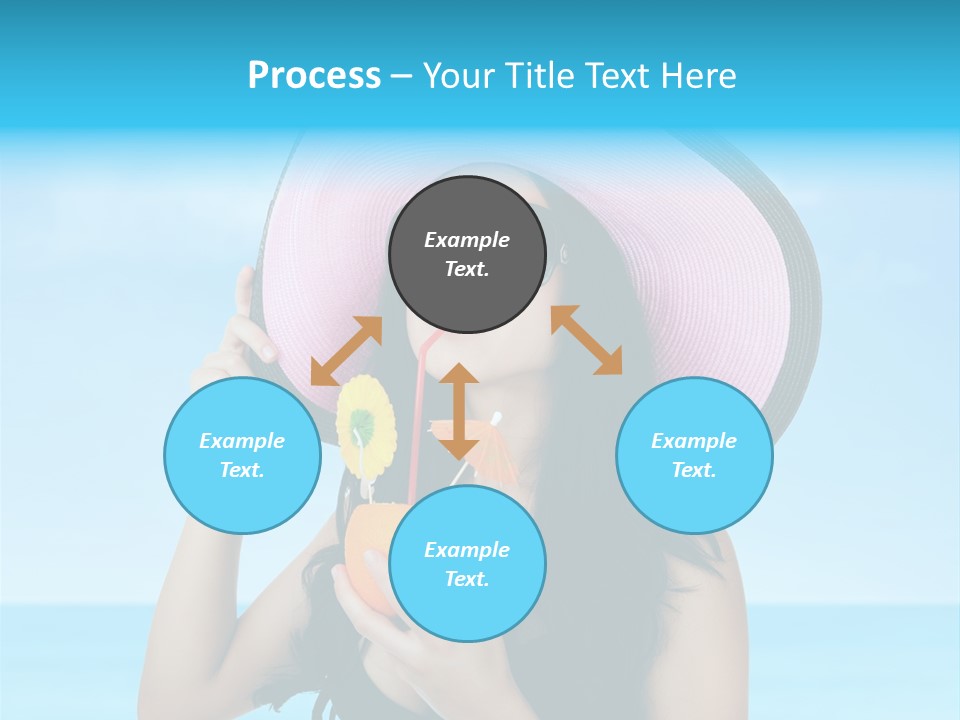 Process – Your Title Text Here

Example Text.

Example Text.

Example Text.

Example Text.